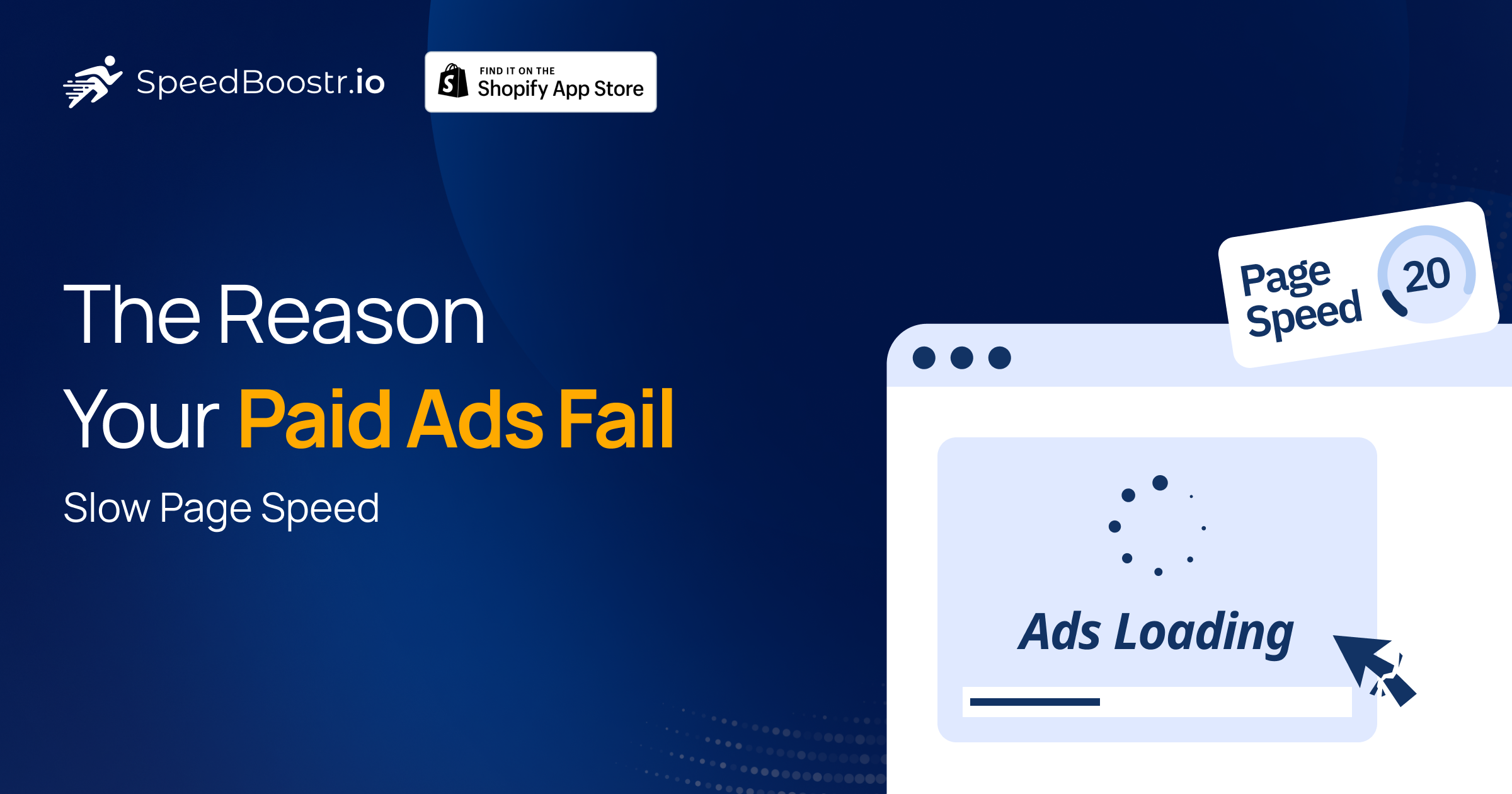 SpeedBoostr.io

FIND IT ON THE
Shopify App Store

The Reason
Your Paid Ads Fail

Slow Page Speed

Page Speed
20

Ads Loading